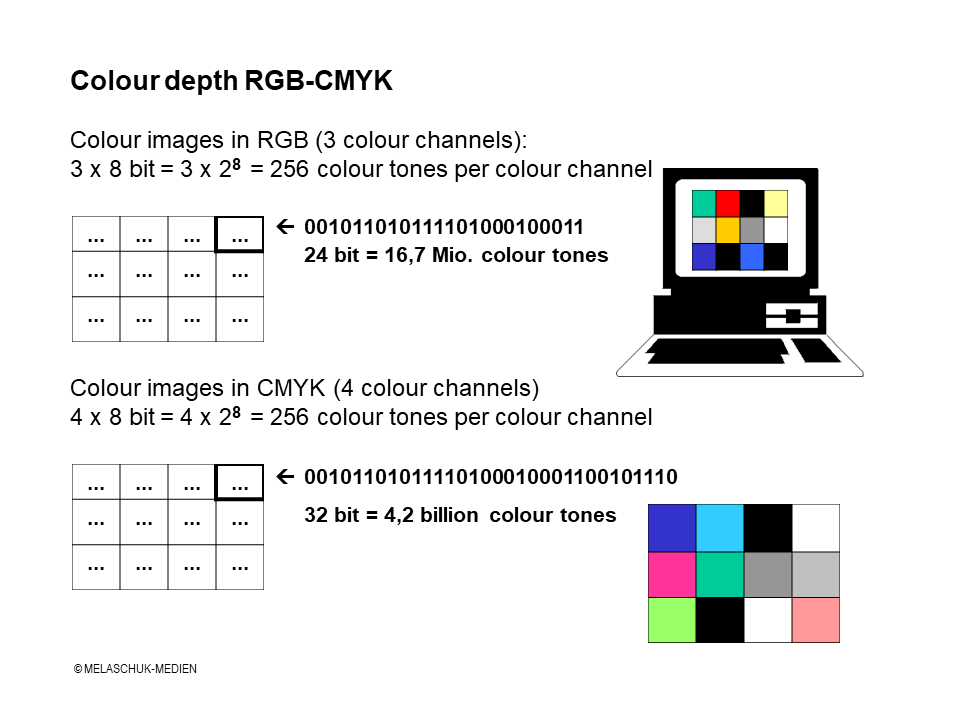 **Colour depth RGB-CMYK**

Colour images in RGB (3 colour channels):
3 x 8 bit = 3 x $2^8$ = 256 colour tones per colour channel

| ... | ... | ... | ... |
|---|---|---|---|
| ... | ... | ... | ... |
| ... | ... | ... | ... |

← 001011010111101000100011
24 bit = 16,7 Mio. colour tones

Colour images in CMYK (4 colour channels)
4 x 8 bit = 4 x $2^8$ = 256 colour tones per colour channel

| ... | ... | ... | ... |
|---|---|---|---|
| ... | ... | ... | ... |
| ... | ... | ... | ... |

← 00101101011110100010001100101110
32 bit = 4,2 billion colour tones

© MELASCHUK-MEDIEN